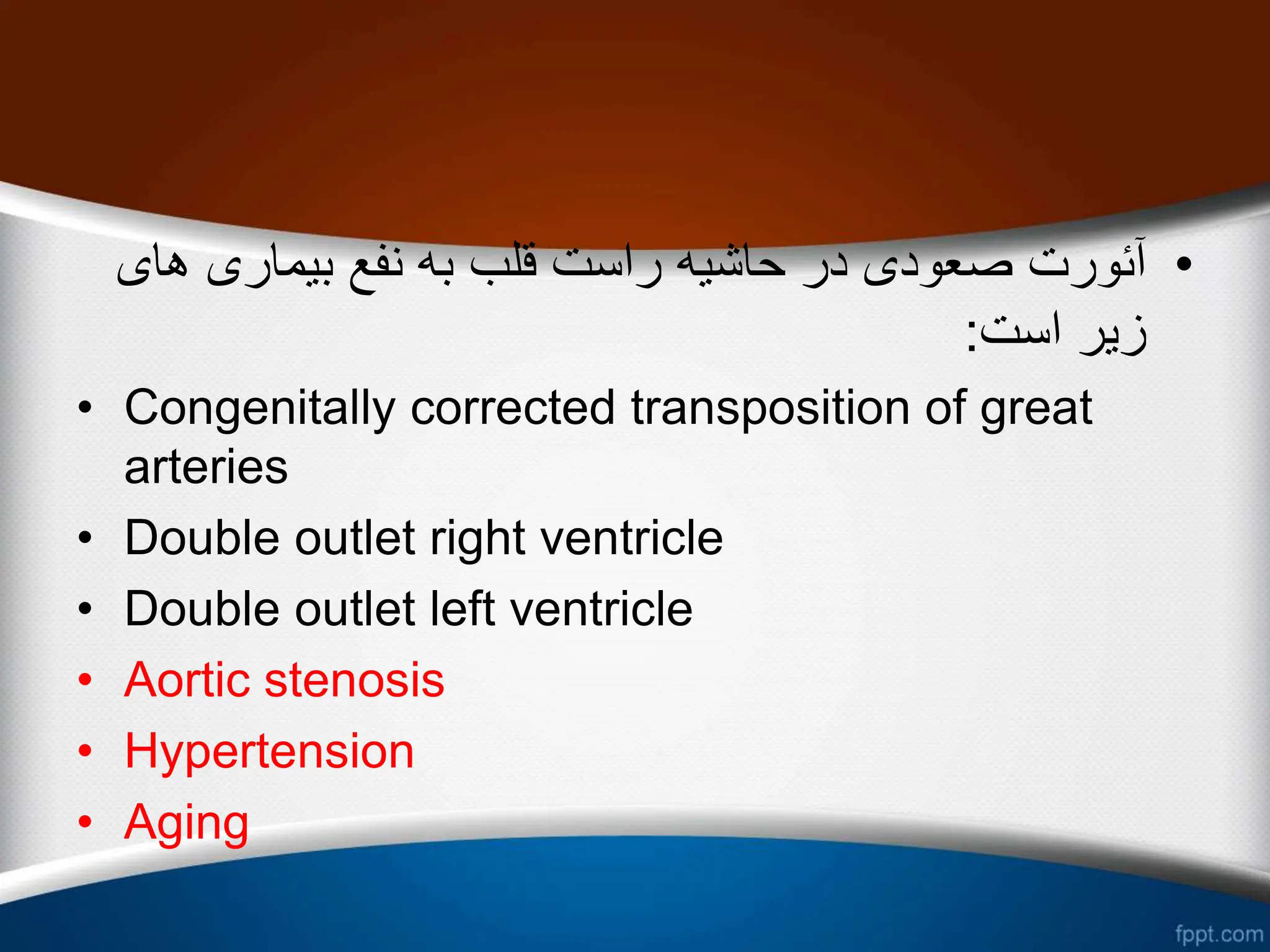 • آئورت صعودی در حاشیه راست قلب به نفع بیماری های زیر است:

• Congenitally corrected transposition of great arteries
• Double outlet right ventricle
• Double outlet left ventricle
• Aortic stenosis
• Hypertension
• Aging

fppt.com